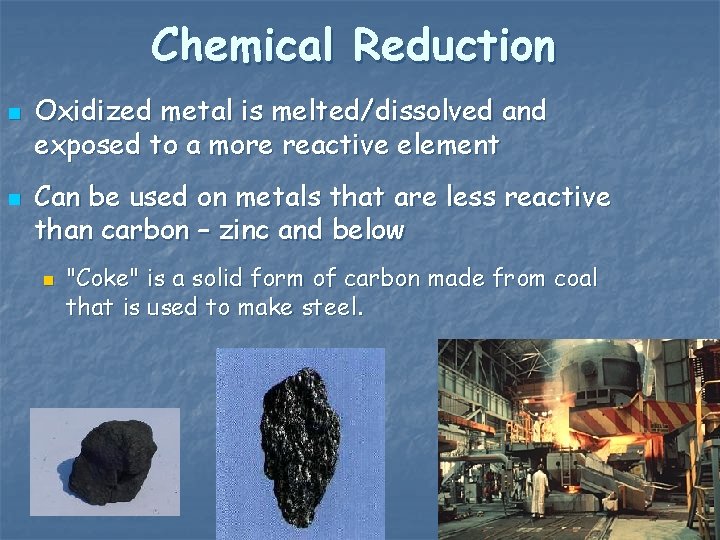 Chemical Reduction

Oxidized metal is melted/dissolved and exposed to a more reactive element

Can be used on metals that are less reactive than carbon – zinc and below

"Coke" is a solid form of carbon made from coal that is used to make steel.